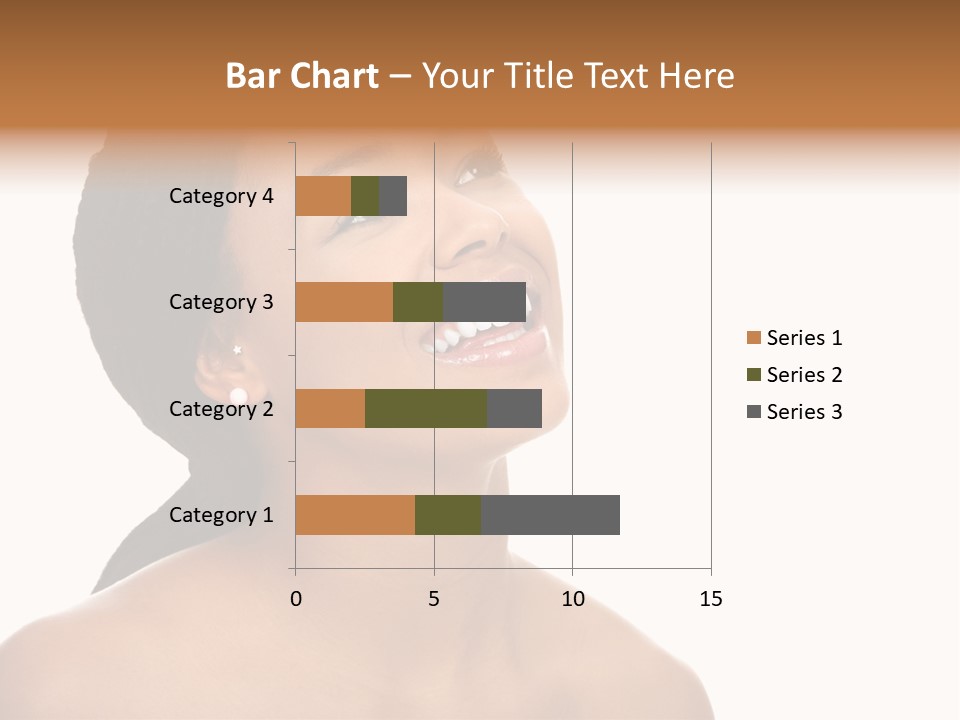 Bar Chart – Your Title Text Here

Category 4
Category 3
Category 2
Category 1

0 5 10 15

Series 1
Series 2
Series 3